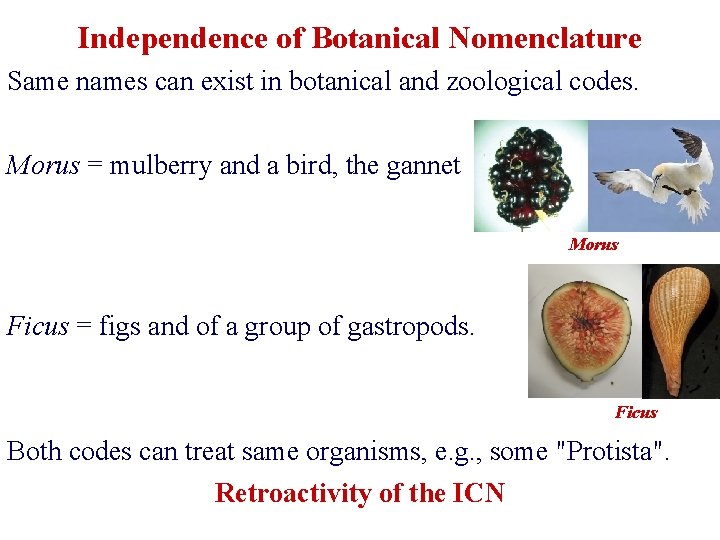 Independence of Botanical Nomenclature

Same names can exist in botanical and zoological codes.

Morus = mulberry and a bird, the gannet

Morus

Ficus = figs and of a group of gastropods.

Ficus

Both codes can treat same organisms, e.g., some "Protista".

Retroactivity of the ICN